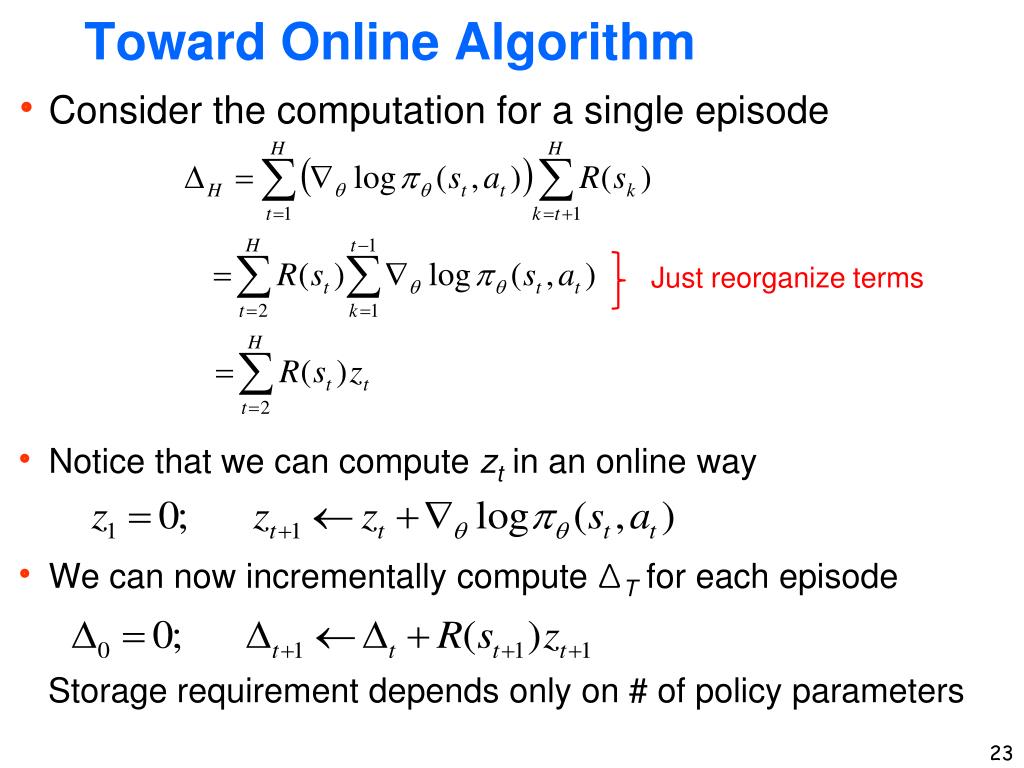 Toward Online Algorithm

• Consider the computation for a single episode

$\Delta_H = \sum_{t=1}^{H} \left( \nabla_\theta \log \pi_\theta(s_t, a_t) \right) \sum_{k=t+1}^{H} R(s_k)$

$= \sum_{t=2}^{H} R(s_t) \sum_{k=1}^{t-1} \nabla_\theta \log \pi_\theta(s_t, a_t)$ Just reorganize terms

$= \sum_{t=2}^{H} R(s_t) z_t$

• Notice that we can compute $z_t$ in an online way

$z_1 = 0; \quad z_{t+1} \leftarrow z_t + \nabla_\theta \log \pi_\theta(s_t, a_t)$

• We can now incrementally compute $\Delta_T$ for each episode

$\Delta_0 = 0; \quad \Delta_{t+1} \leftarrow \Delta_t + R(s_{t+1}) z_{t+1}$

Storage requirement depends only on # of policy parameters

23